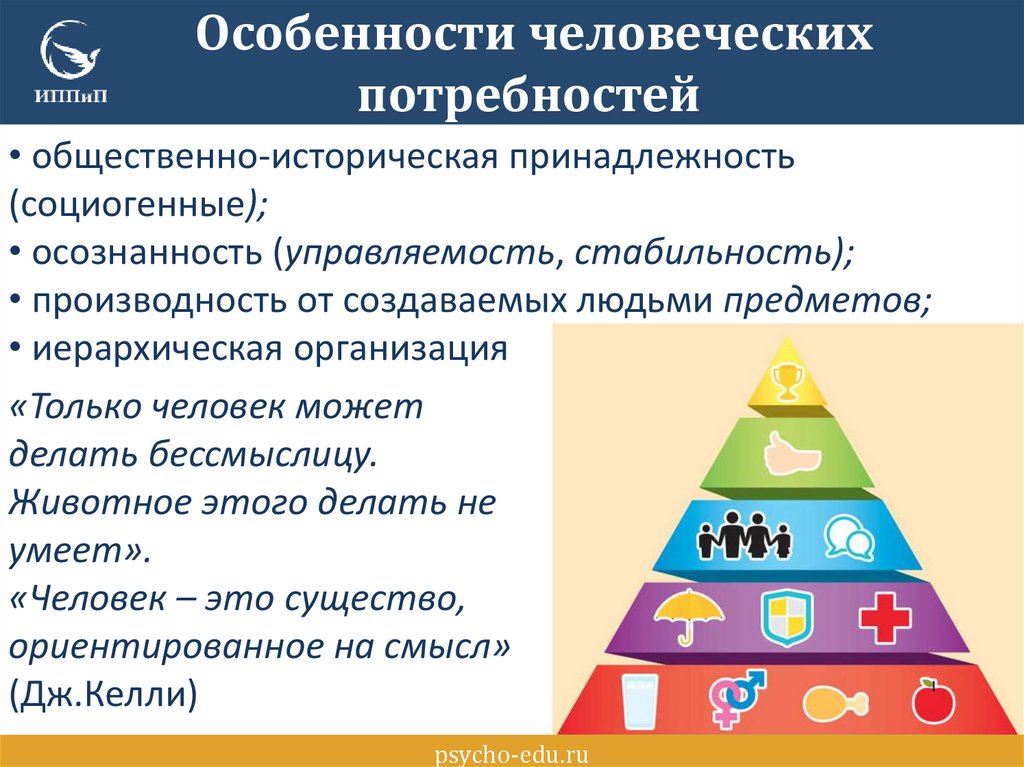 ИППиП

Особенности человеческих потребностей

• общественно-историческая принадлежность (социогенные);
• осознанность (управляемость, стабильность);
• производность от создаваемых людьми предметов;
• иерархическая организация

«Только человек может делать бессмыслицу. Животное этого делать не умеет».
«Человек – это существо, ориентированное на смысл» (Дж.Келли)

psycho-edu.ru